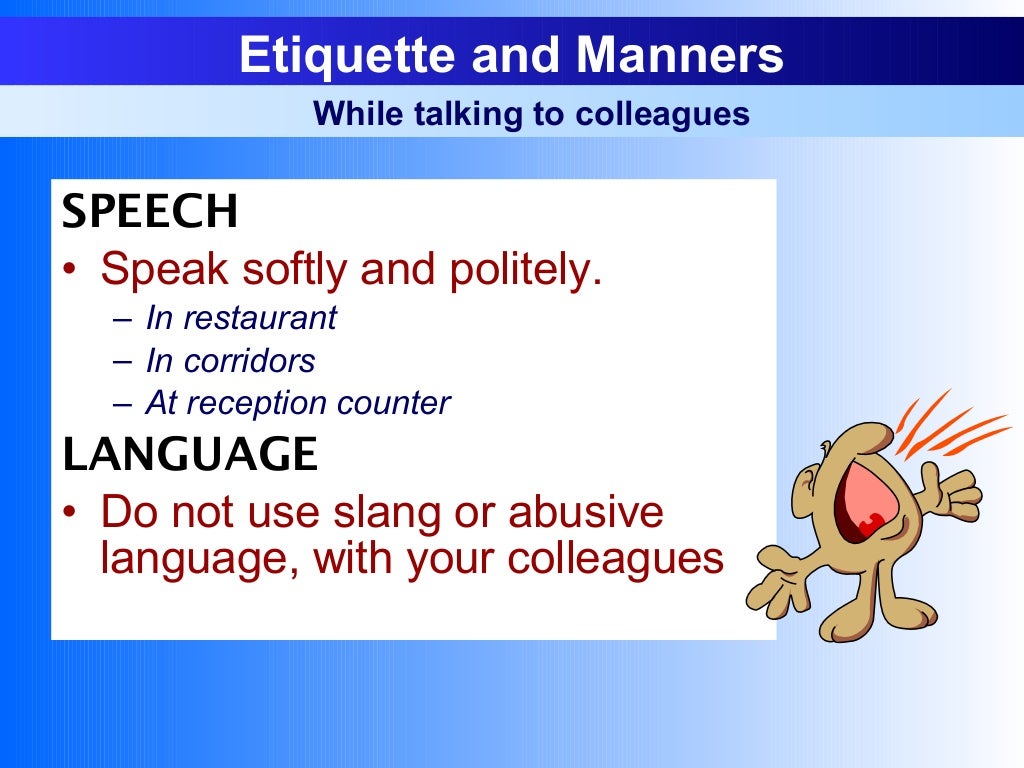 Etiquette and Manners

While talking to colleagues

SPEECH

• Speak softly and politely.
– In restaurant
– In corridors
– At reception counter

LANGUAGE

• Do not use slang or abusive language, with your colleagues